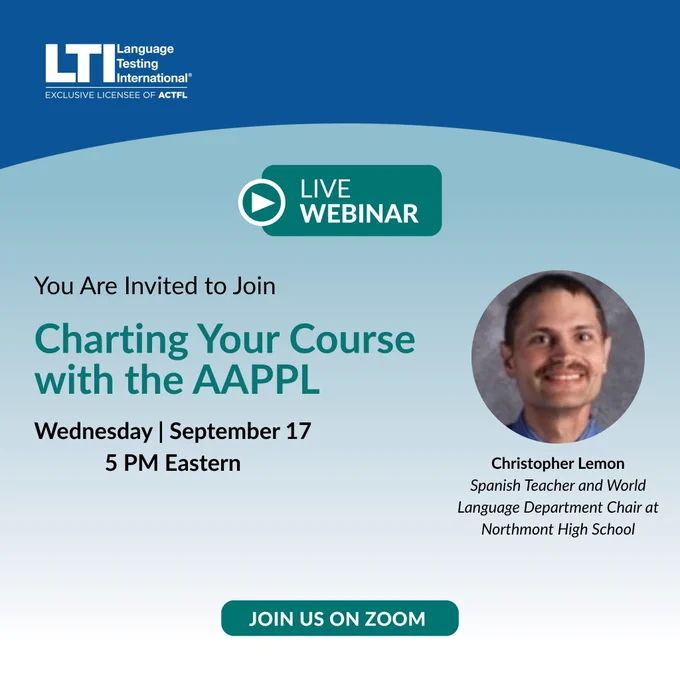 LTI Language Testing International®
EXCLUSIVE LICENSEE OF ACTFL

LIVE WEBINAR

You Are Invited to Join

Charting Your Course with the AAPPL

Wednesday | September 17
5 PM Eastern

Christopher Lemon
Spanish Teacher and World Language Department Chair at Northmont High School

JOIN US ON ZOOM